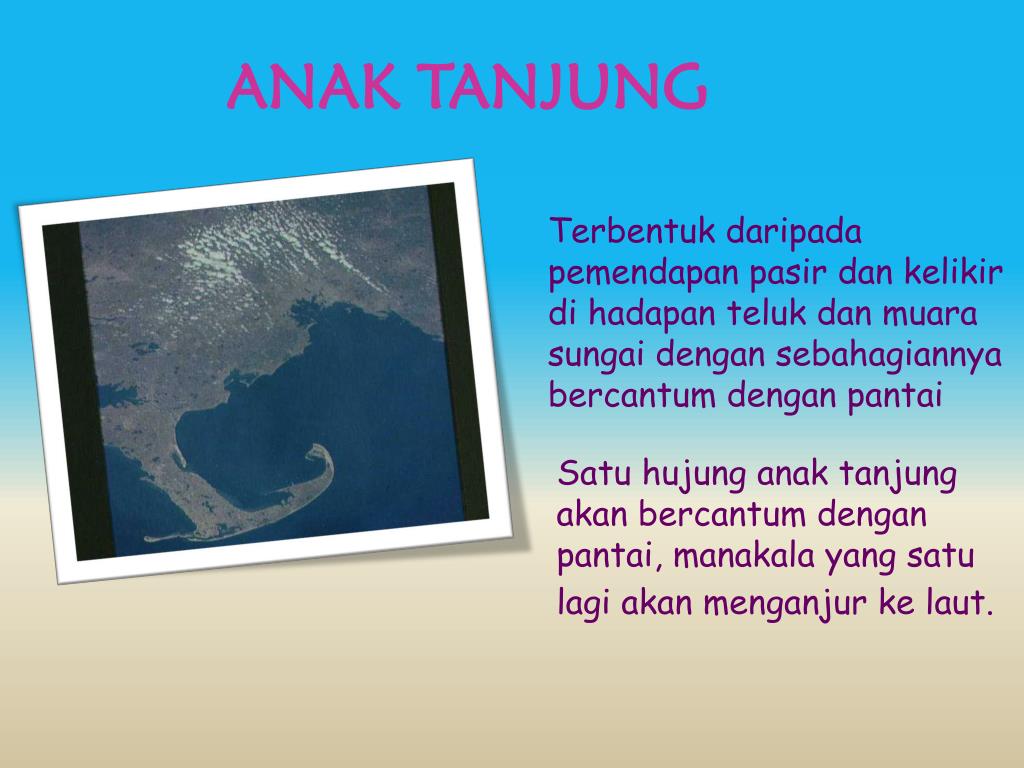 ANAK TANJUNG

Terbentuk daripada pemendapan pasir dan kelikir di hadapan teluk dan muara sungai dengan sebahagiannya bercantum dengan pantai

Satu hujung anak tanjung akan bercantum dengan pantai, manakala yang satu lagi akan menganjur ke laut.